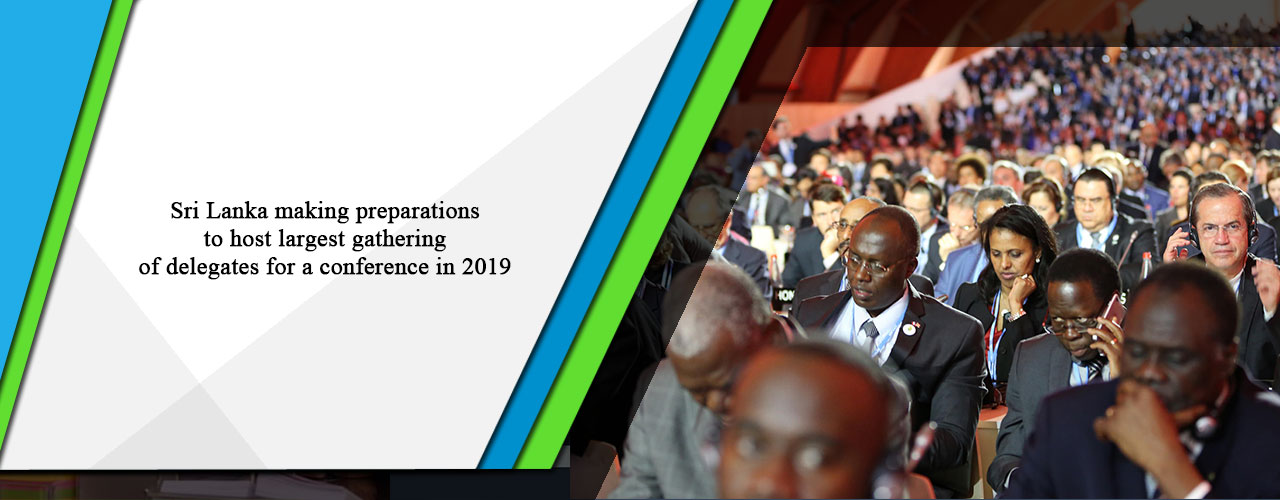 Sri Lanka making preparations to host largest gathering of delegates for a conference in 2019